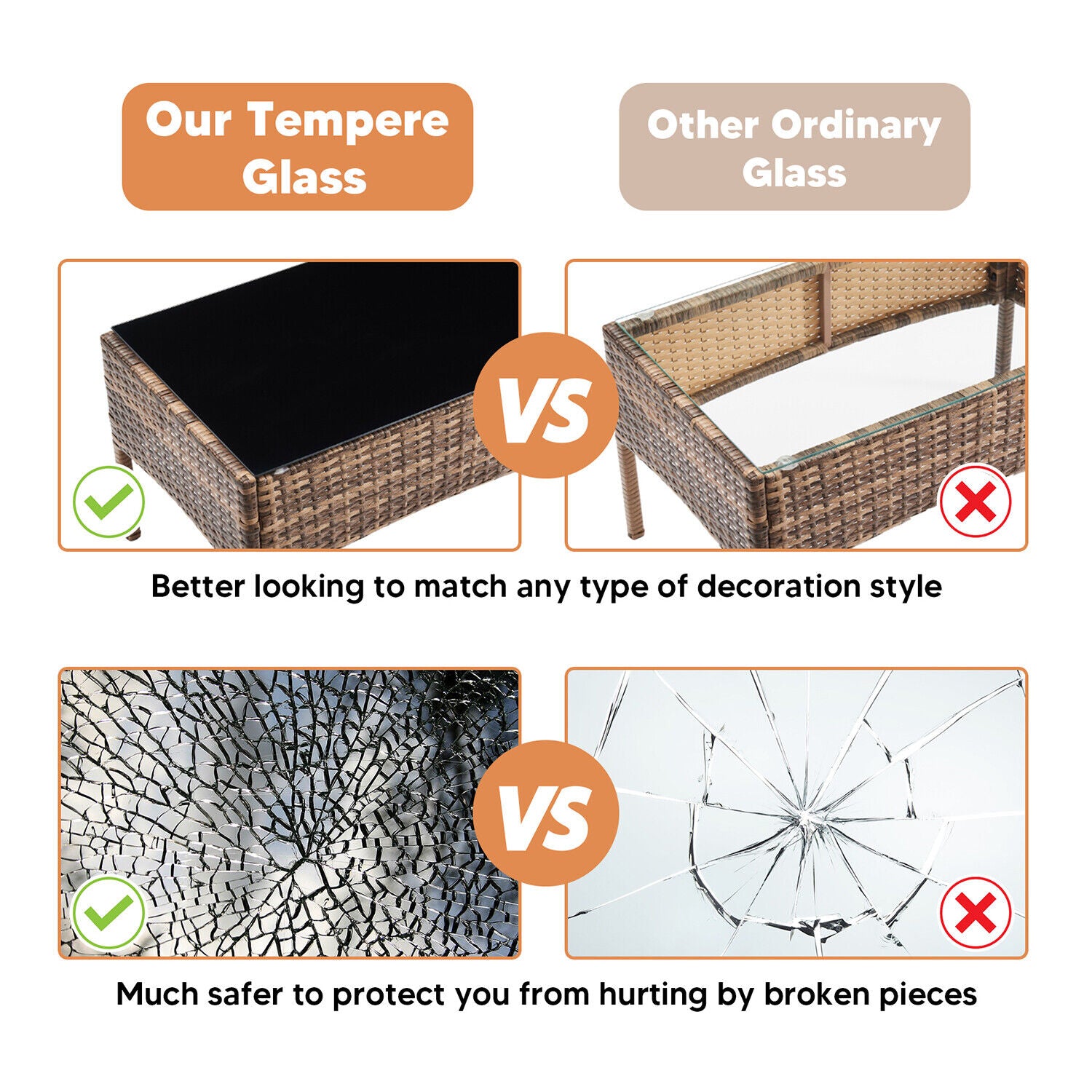 Our Tempere Glass

Other Ordinary Glass

VS

Better looking to match any type of decoration style

VS

Much safer to protect you from hurting by broken pieces